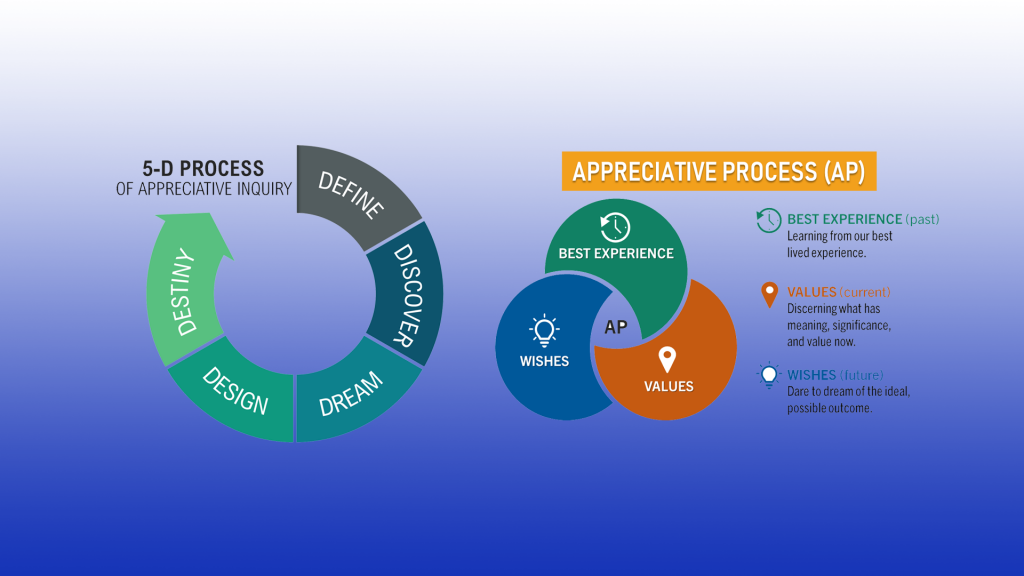 5-D PROCESS
OF APPRECIATIVE INQUIRY

DEFINE
DISCOVER
DREAM
DESIGN
DESTINY

APPRECIATIVE PROCESS (AP)

BEST EXPERIENCE
WISHES
AP
VALUES

BEST EXPERIENCE (past)
Learning from our best lived experience.

VALUES (current)
Discerning what has meaning, significance, and value now.

WISHES (future)
Dare to dream of the ideal, possible outcome.